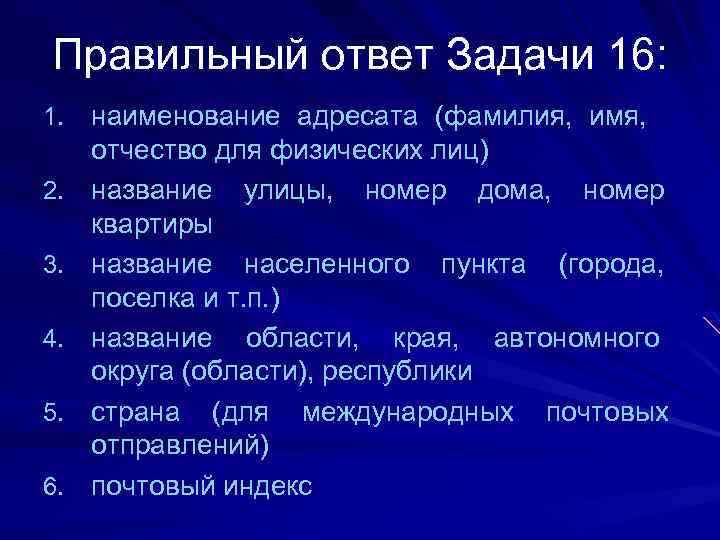 Правильный ответ Задачи 16:

1. наименование адресата (фамилия, имя, отчество для физических лиц)
2. название улицы, номер дома, номер квартиры
3. название населенного пункта (города, поселка и т.п.)
4. название области, края, автономного округа (области), республики
5. страна (для международных почтовых отправлений)
6. почтовый индекс